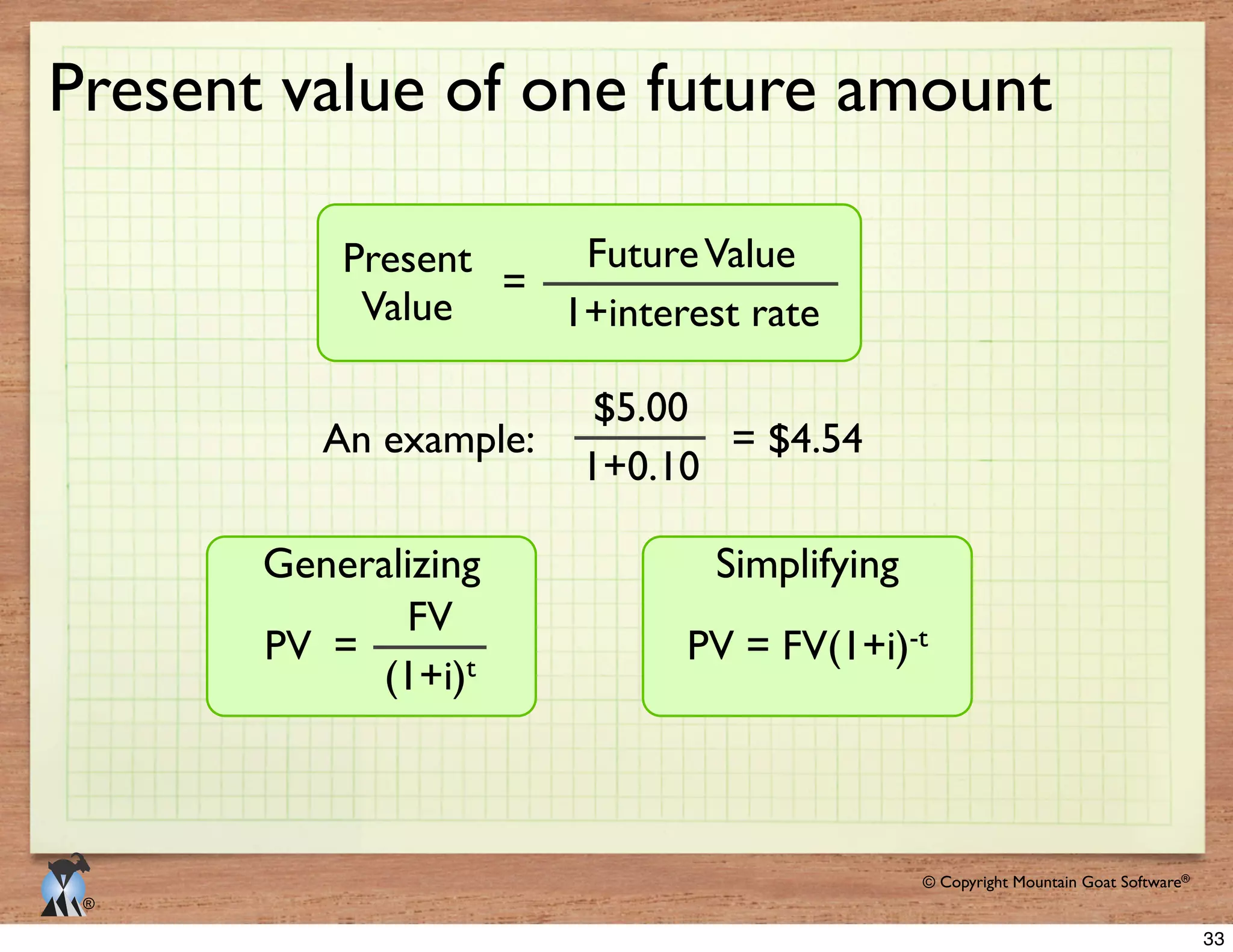 Present value of one future amount

$\text{Present Value} = \frac{\text{Future Value}}{1+\text{interest rate}}$

An example: $\frac{\$5.00}{1+0.10} = \$4.54$

Generalizing

$PV = \frac{FV}{(1+i)^t}$

Simplifying

$PV = FV(1+i)^{-t}$

®

© Copyright Mountain Goat Software®

33